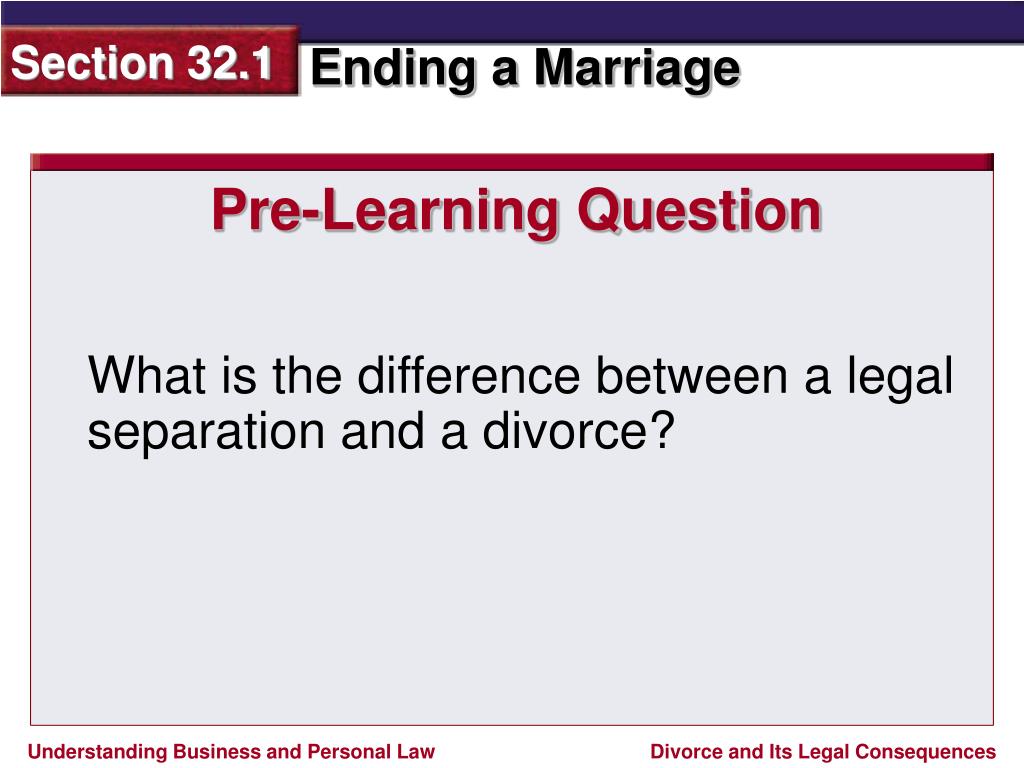 Section 32.1 Ending a Marriage

Pre-Learning Question

What is the difference between a legal separation and a divorce?

Understanding Business and Personal Law

Divorce and Its Legal Consequences